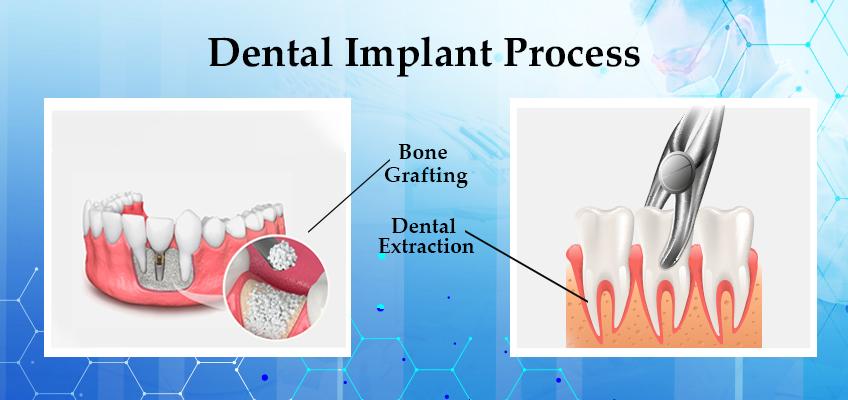 Dental Implant Process

Bone Grafting

Dental Extraction